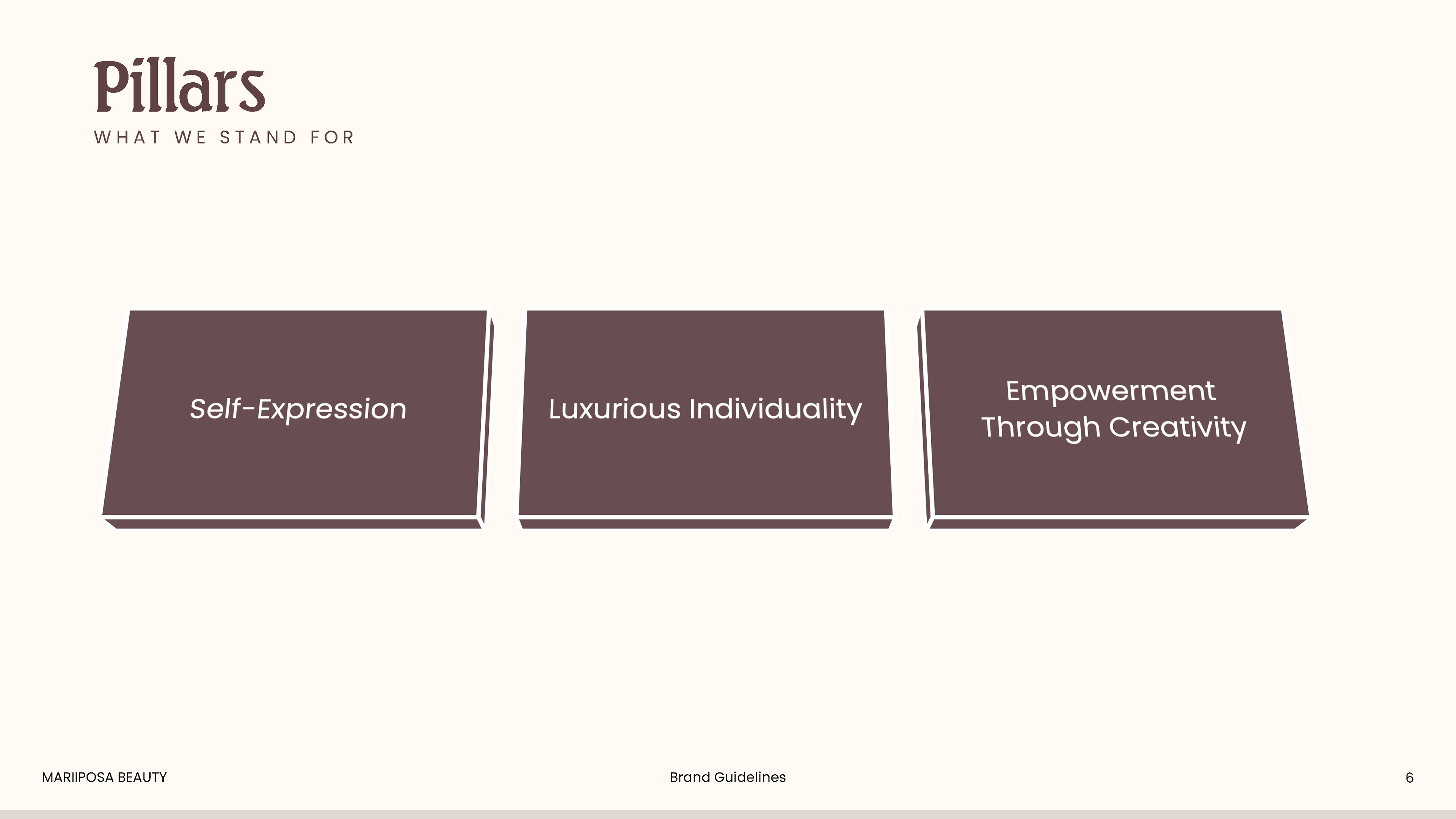 Pillars
WHAT WE STAND FOR

Self-Expression

Luxurious Individuality

Empowerment Through Creativity

MARIIPOSA BEAUTY

Brand Guidelines

6